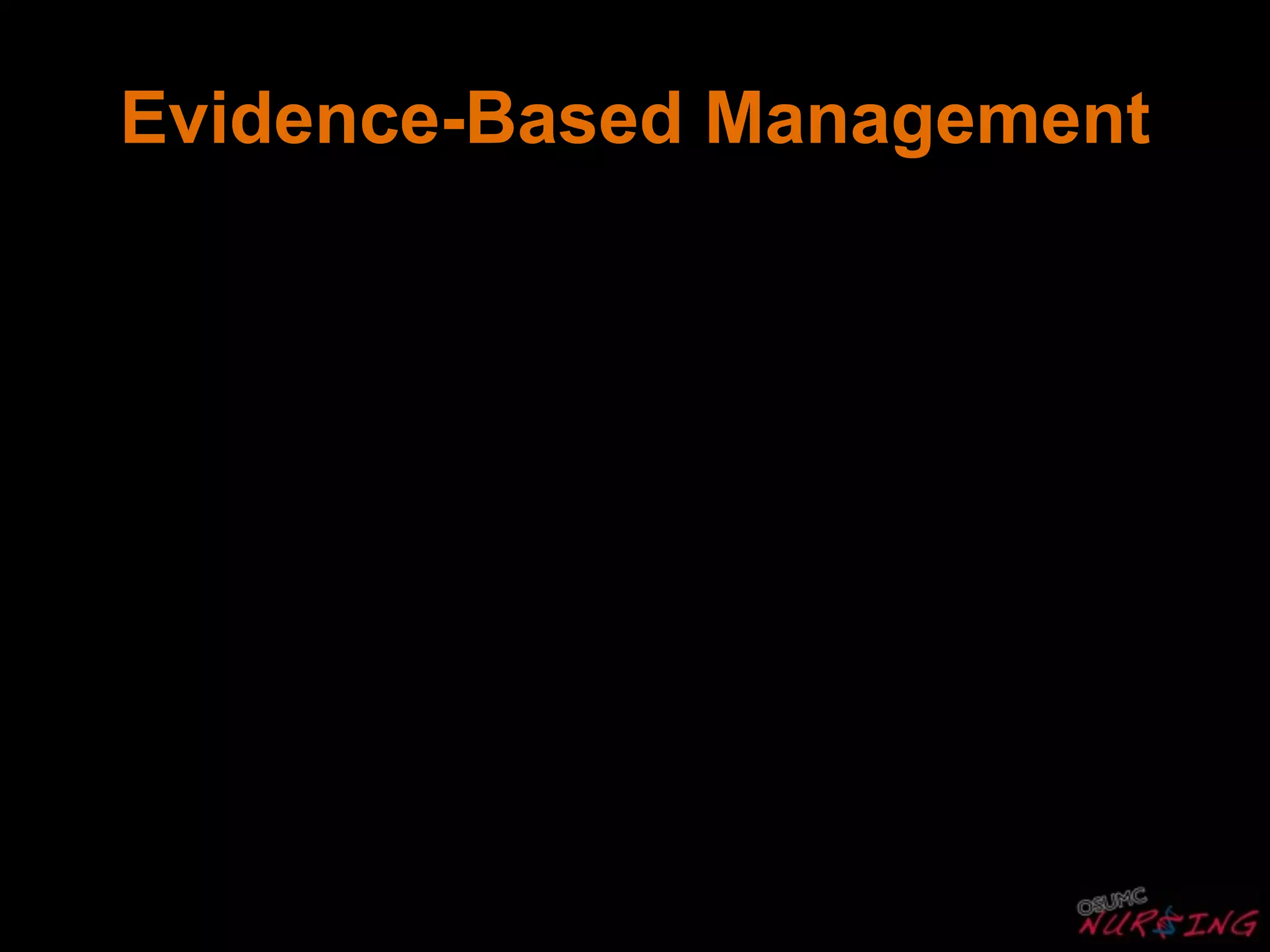 Evidence-Based Management

OSUMC
NURSING